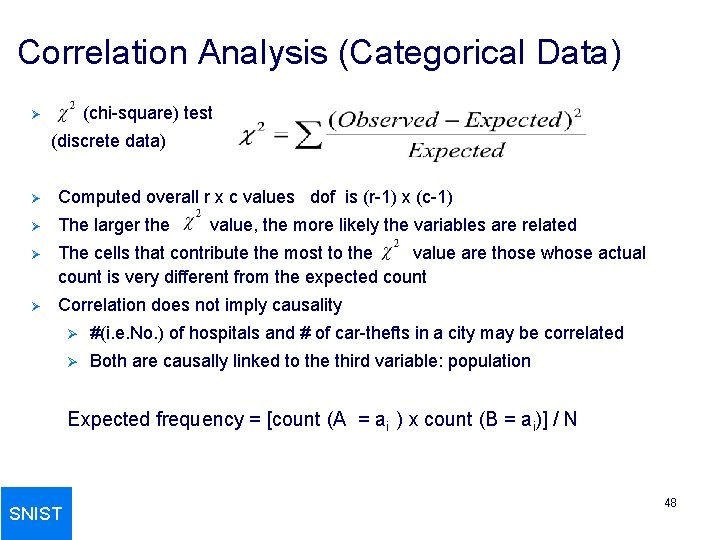 Correlation Analysis (Categorical Data)

➢ $\chi^2$ (chi-square) test (discrete data)

$\chi^2 = \sum \frac{(Observed - Expected)^2}{Expected}$

➢ Computed overall r x c values dof is (r-1) x (c-1)

➢ The larger the $\chi^2$ value, the more likely the variables are related

➢ The cells that contribute the most to the $\chi^2$ value are those whose actual count is very different from the expected count

➢ Correlation does not imply causality

➢ #(i.e.No.) of hospitals and # of car-thefts in a city may be correlated

➢ Both are causally linked to the third variable: population

Expected frequency = [count (A = $a_i$ ) x count (B = $a_i$)] / N

SNIST

48